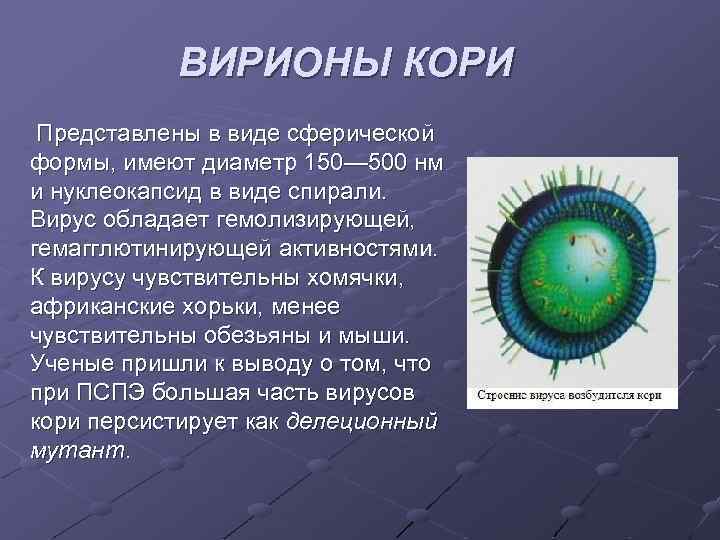 ВИРИОНЫ КОРИ

Представлены в виде сферической формы, имеют диаметр 150—500 нм и нуклеокапсид в виде спирали. Вирус обладает гемолизирующей, гемагглютинирующей активностями. К вирусу чувствительны хомячки, африканские хорьки, менее чувствительны обезьяны и мыши. Ученые пришли к выводу о том, что при ПСПЭ большая часть вирусов кори персистирует как делеционный мутант.

Строение вируса возбудителя кори